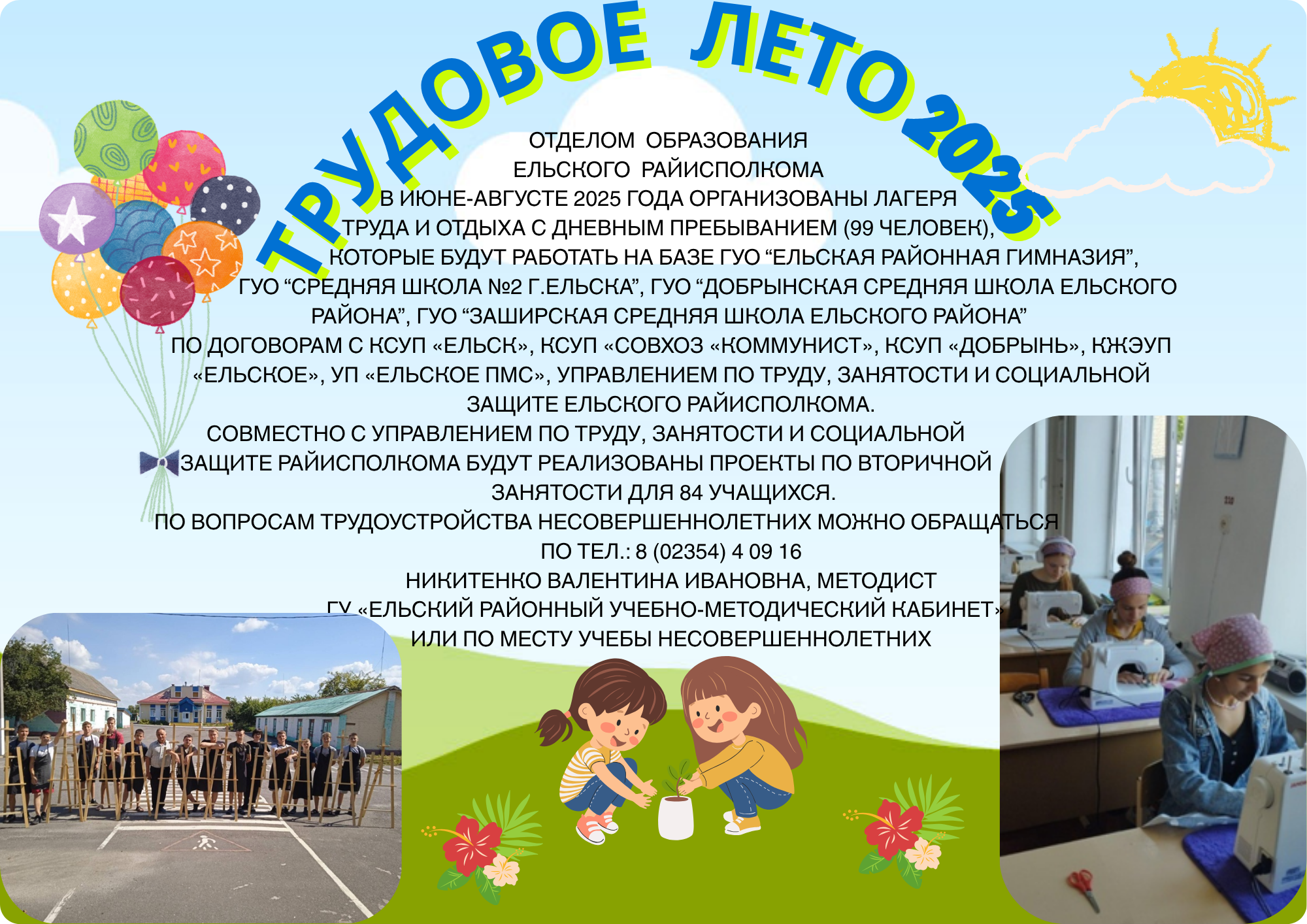 ТРУДОВОЕ ЛЕТО 2025

ОТДЕЛОМ ОБРАЗОВАНИЯ
ЕЛЬСКОГО РАЙИСПОЛКОМА
В ИЮНЕ-АВГУСТЕ 2025 ГОДА ОРГАНИЗОВАНЫ ЛАГЕРЯ
ТРУДА И ОТДЫХА С ДНЕВНЫМ ПРЕБЫВАНИЕМ (99 ЧЕЛОВЕК),
КОТОРЫЕ БУДУТ РАБОТАТЬ НА БАЗЕ ГУО “ЕЛЬСКАЯ РАЙОННАЯ ГИМНАЗИЯ”,
ГУО “СРЕДНЯЯ ШКОЛА №2 Г.ЕЛЬСКА”, ГУО “ДОБРЫНСКАЯ СРЕДНЯЯ ШКОЛА ЕЛЬСКОГО РАЙОНА”, ГУО “ЗАШИРСКАЯ СРЕДНЯЯ ШКОЛА ЕЛЬСКОГО РАЙОНА”
ПО ДОГОВОРАМ С КСУП «ЕЛЬСК», КСУП «СОВХОЗ «КОММУНИСТ», КСУП «ДОБРЫНЬ», КЖЭУП «ЕЛЬСКОЕ», УП «ЕЛЬСКОЕ ПМС», УПРАВЛЕНИЕМ ПО ТРУДУ, ЗАНЯТОСТИ И СОЦИАЛЬНОЙ ЗАЩИТЕ ЕЛЬСКОГО РАЙИСПОЛКОМА.
СОВМЕСТНО С УПРАВЛЕНИЕМ ПО ТРУДУ, ЗАНЯТОСТИ И СОЦИАЛЬНОЙ ЗАЩИТЕ РАЙИСПОЛКОМА БУДУТ РЕАЛИЗОВАНЫ ПРОЕКТЫ ПО ВТОРИЧНОЙ ЗАНЯТОСТИ ДЛЯ 84 УЧАЩИХСЯ.
ПО ВОПРОСАМ ТРУДОУСТРОЙСТВА НЕСОВЕРШЕННОЛЕТНИХ МОЖНО ОБРАЩАТЬСЯ
ПО ТЕЛ.: 8 (02354) 4 09 16
НИКИТЕНКО ВАЛЕНТИНА ИВАНОВНА, МЕТОДИСТ
ГУ «ЕЛЬСКИЙ РАЙОННЫЙ УЧЕБНО-МЕТОДИЧЕСКИЙ КАБИНЕТ»
ИЛИ ПО МЕСТУ УЧЕБЫ НЕСОВЕРШЕННОЛЕТНИХ